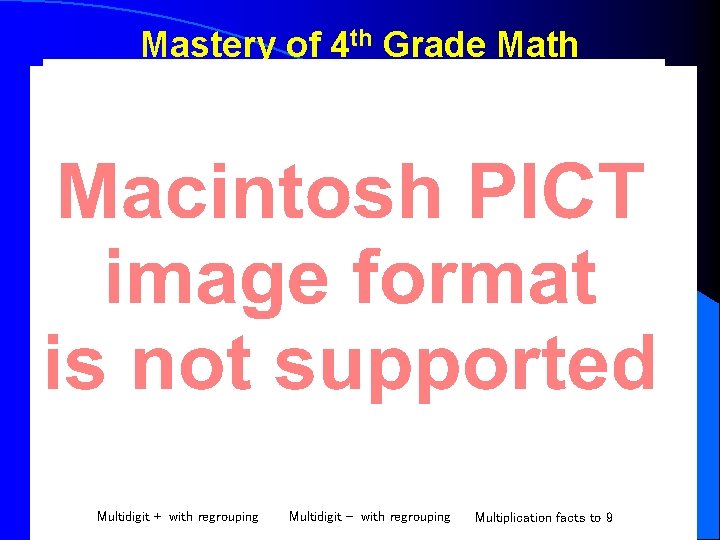 Mastery of 4$^{th}$ Grade Math

Macintosh PICT image format is not supported

Multidigit + with regrouping

Multidigit – with regrouping

Multiplication facts to 9